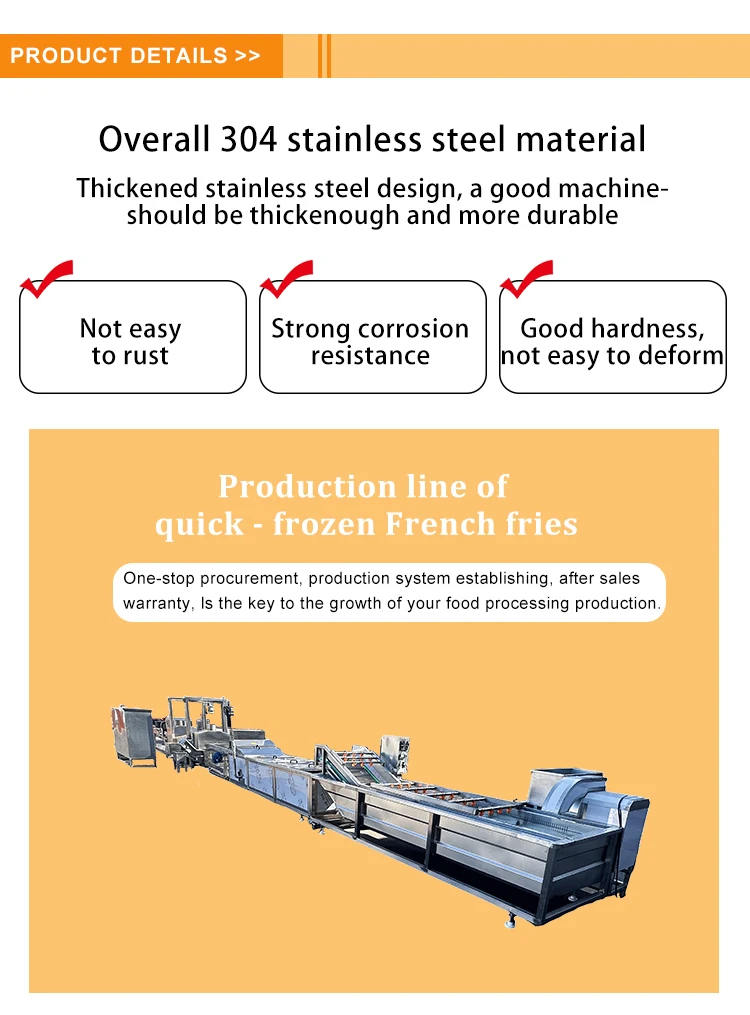 PRODUCT DETAILS >>

Overall 304 stainless steel material

Thickened stainless steel design, a good machine-should be thickenough and more durable

Not easy to rust

Strong corrosion resistance

Good hardness, not easy to deform

Production line of quick - frozen French fries

One-stop procurement, production system establishing, after sales warranty, Is the key to the growth of your food processing production.